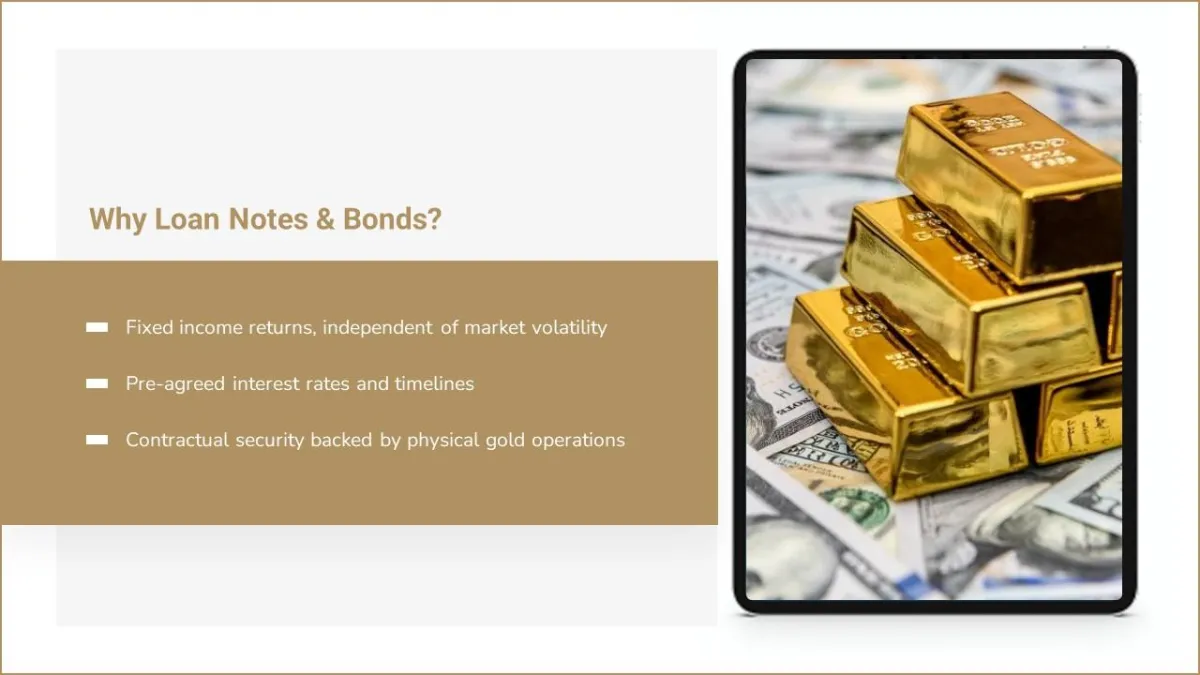 Why Loan Notes & Bonds?

Fixed income returns, independent of market volatility

Pre-agreed interest rates and timelines

Contractual security backed by physical gold operations